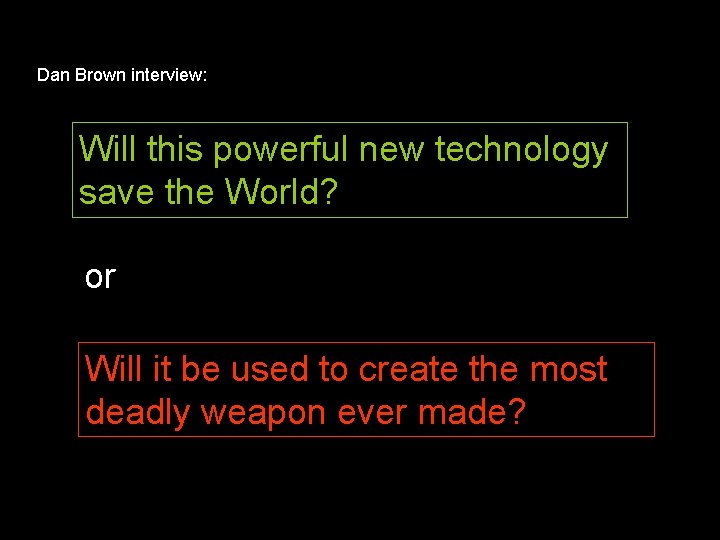 Dan Brown interview:

Will this powerful new technology save the World?

or

Will it be used to create the most deadly weapon ever made?